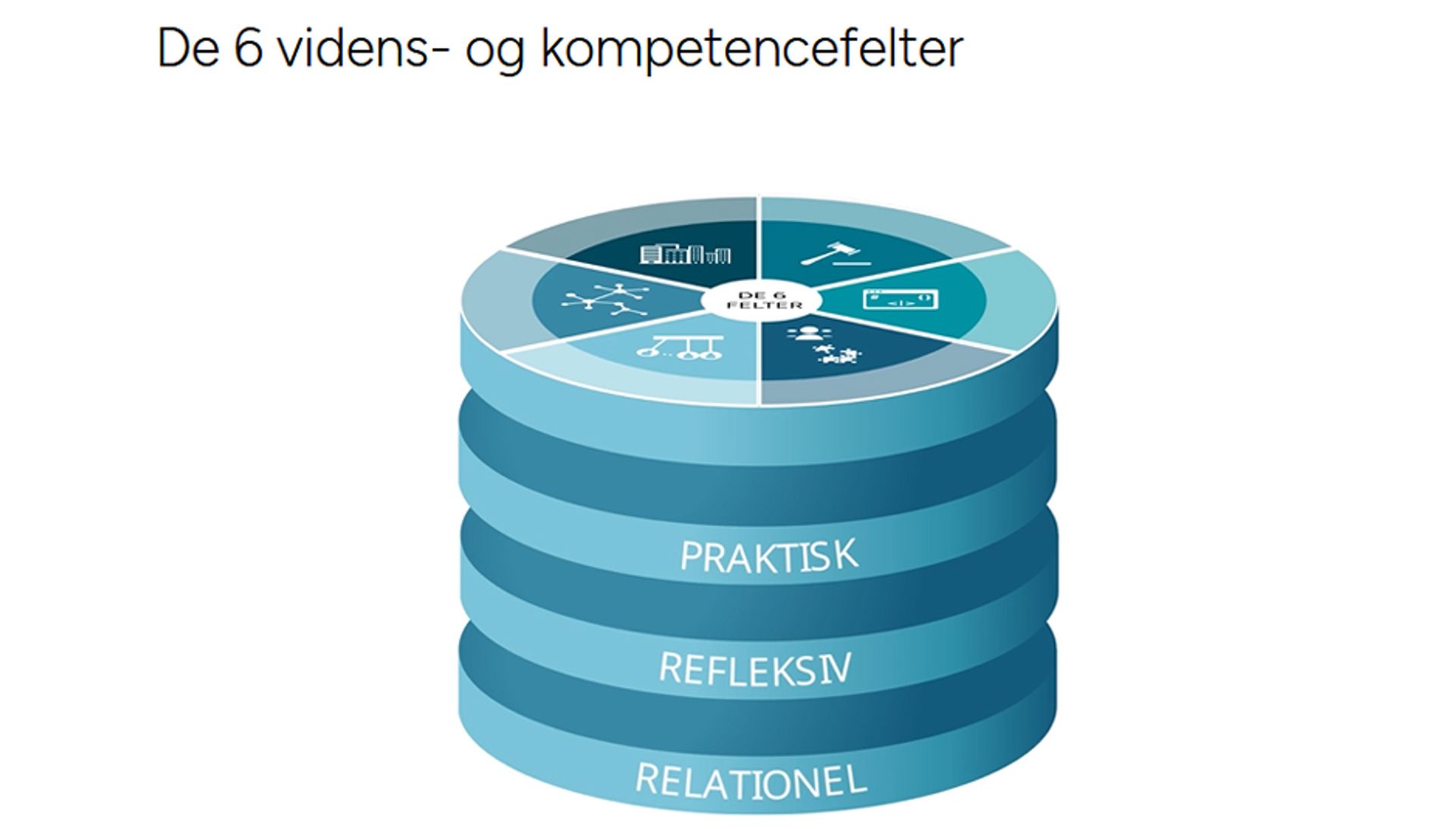 De 6 videns- og kompetencefelter

DE 6 FELTER

PRAKTISK

REFLEKSIV

RELATIONEL